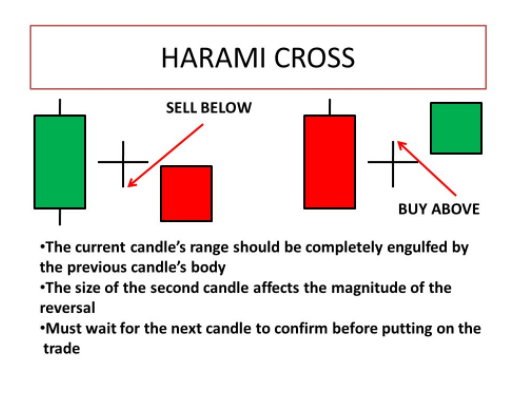 HARAMI CROSS

SELL BELOW

BUY ABOVE

•The current candle's range should be completely engulfed by the previous candle's body
•The size of the second candle affects the magnitude of the reversal
•Must wait for the next candle to confirm before putting on the trade